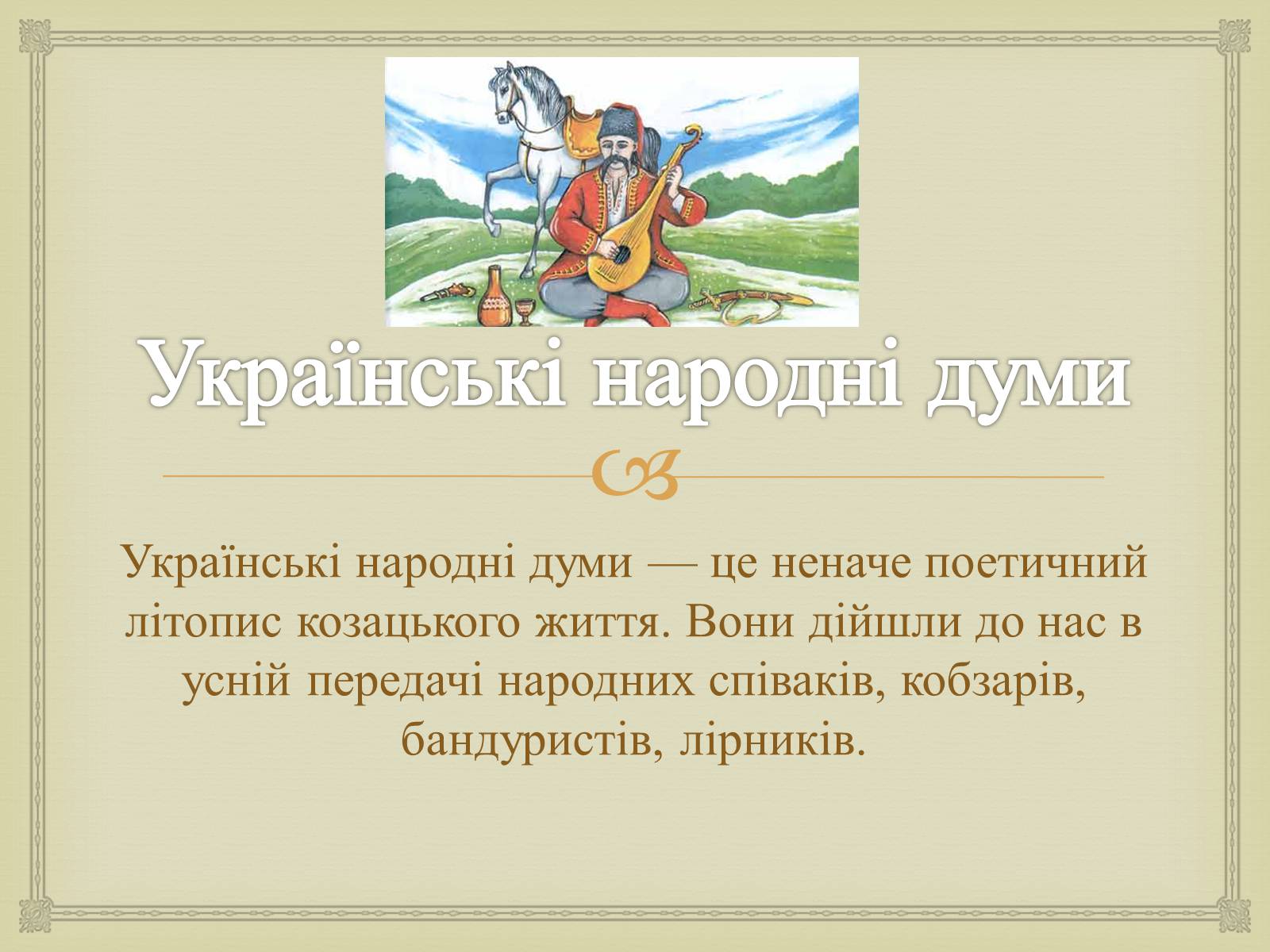 Українські народні думи

Українські народні думи — це неначе поетичний літопис козацького життя. Вони дійшли до нас в усній передачі народних співаків, кобзарів, бандуристів, лірників.